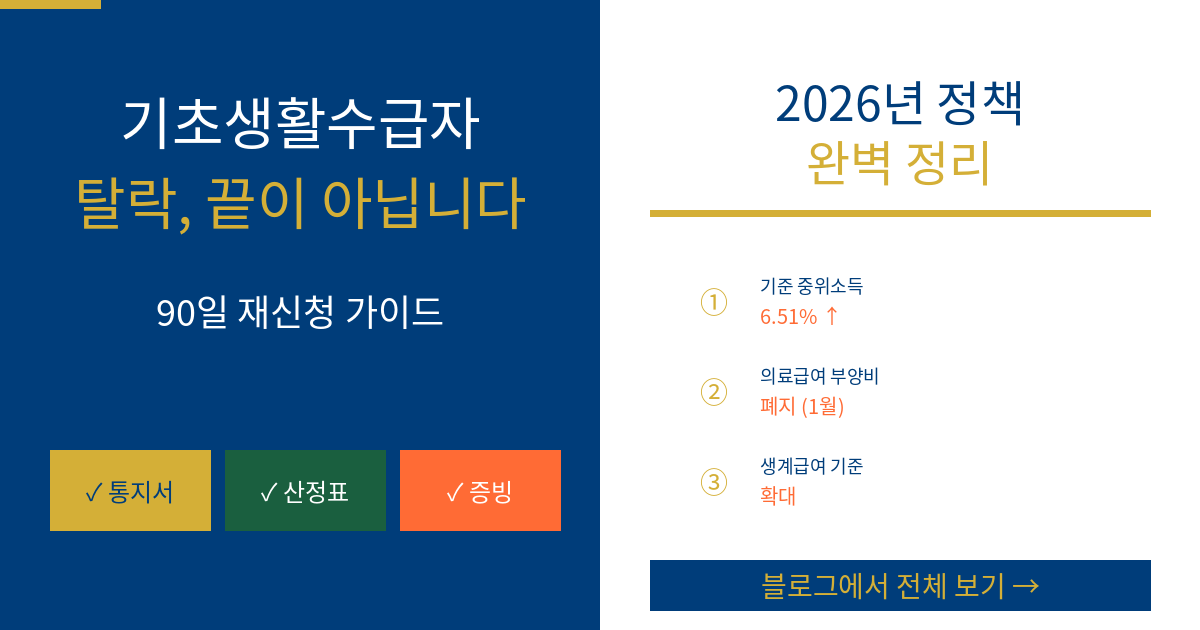 기초생활수급자
탈락, 끝이 아닙니다

90일 재신청 가이드

✓ 통지서

✓ 산정표

✓ 증빙

2026년 정책
완벽 정리

①
기준 중위소득
6.51% ↑

②
의료급여 부양비
폐지 (1월)

③
생계급여 기준
확대

블로그에서 전체 보기 →